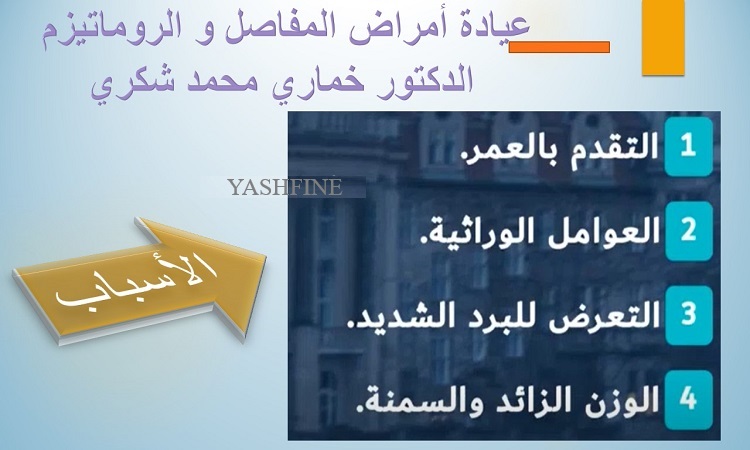 عيادة أمراض المفاصل و الروماتيزم
الدكتور خماري محمد شكري

YASHFINE

الأسباب

1 التقدم بالعمر.

2 العوامل الوراثية.

3 التعرض للبرد الشديد.

4 الوزن الزائد والسمنة.